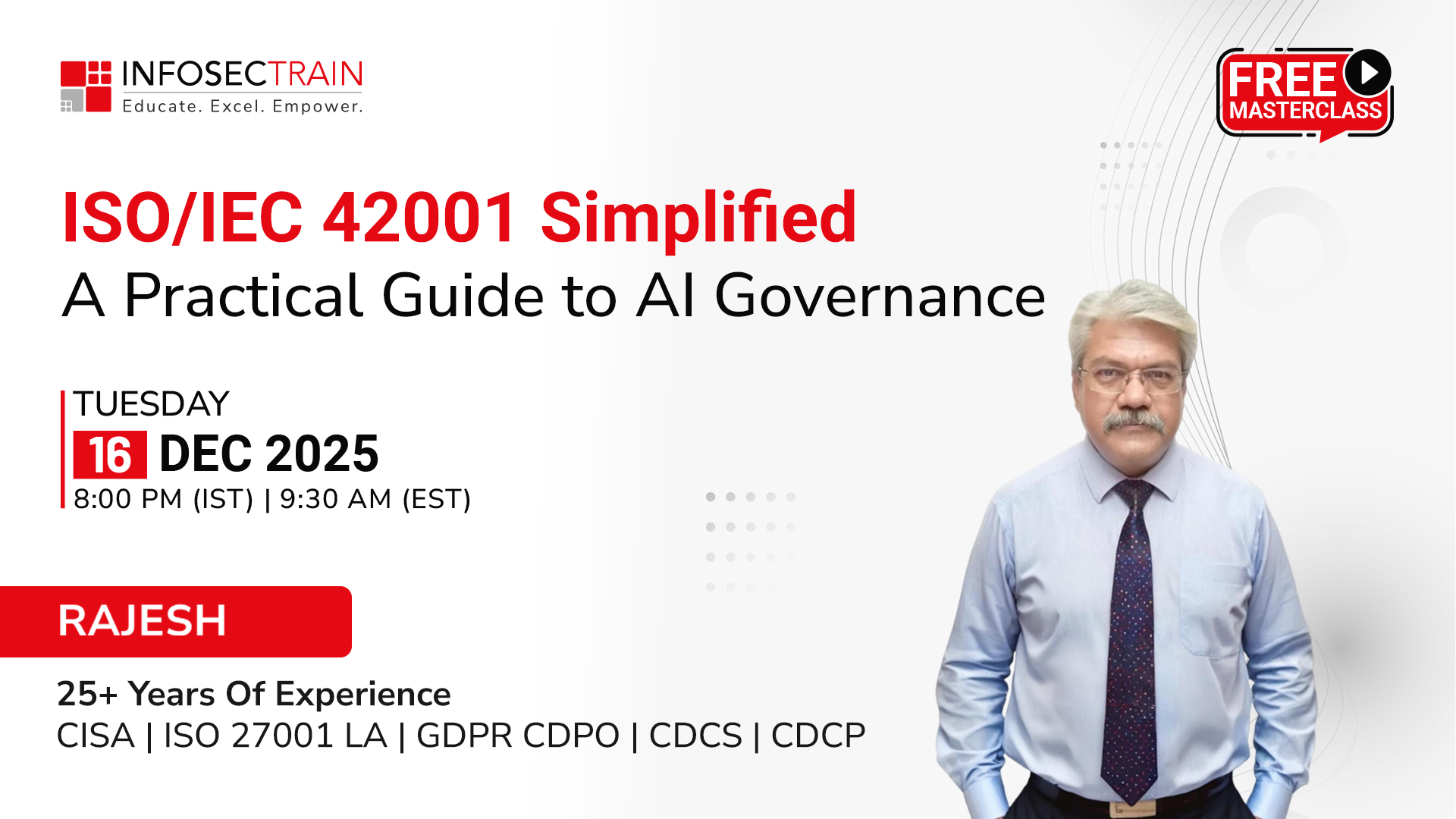 INFOSECTRAIN
Educate. Excel. Empower.

FREE MASTERCLASS

ISO/IEC 42001 Simplified
A Practical Guide to AI Governance

TUESDAY
16 DEC 2025
8:00 PM (IST) | 9:30 AM (EST)

RAJESH

25+ Years Of Experience
CISA | ISO 27001 LA | GDPR CDPO | CDCS | CDCP